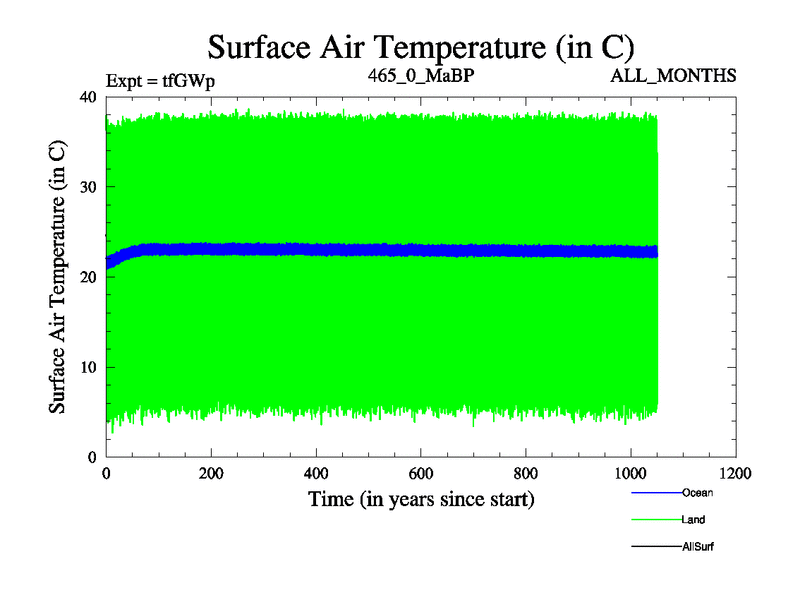 Surface Air Temperature (in C)

Expt = tfGWp

465_0_MaBP

ALL_MONTHS

Surface Air Temperature (in C)

40
30
20
10
0

0
200
400
600
800
1000
1200

Time (in years since start)

Ocean
Land
AllSurf